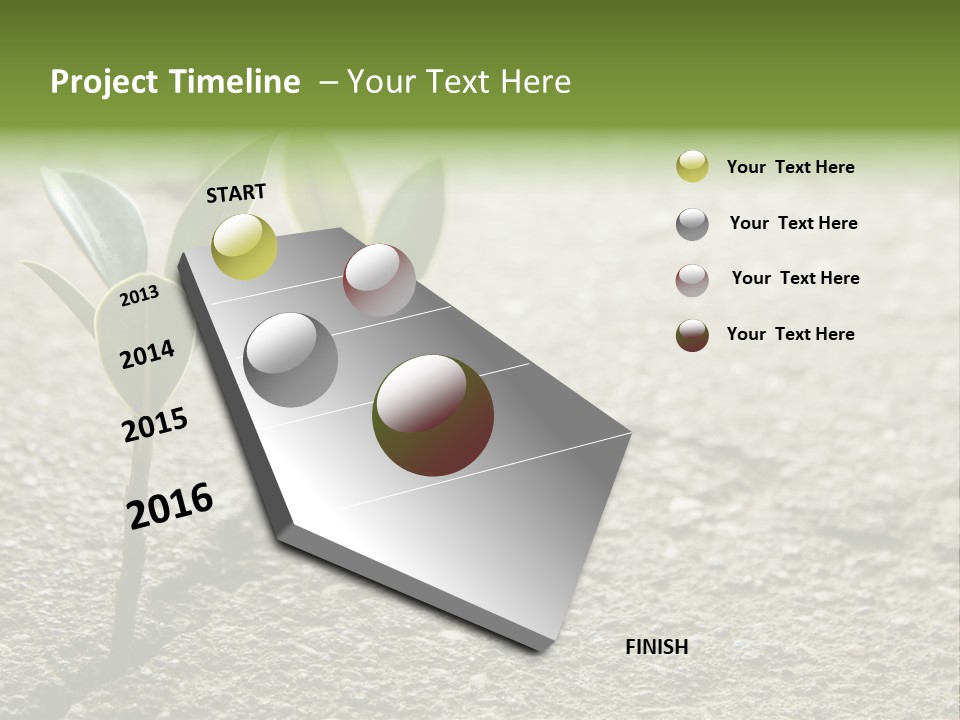 Project Timeline – Your Text Here

START

2013

2014

2015

2016

FINISH

Your Text Here

Your Text Here

Your Text Here

Your Text Here